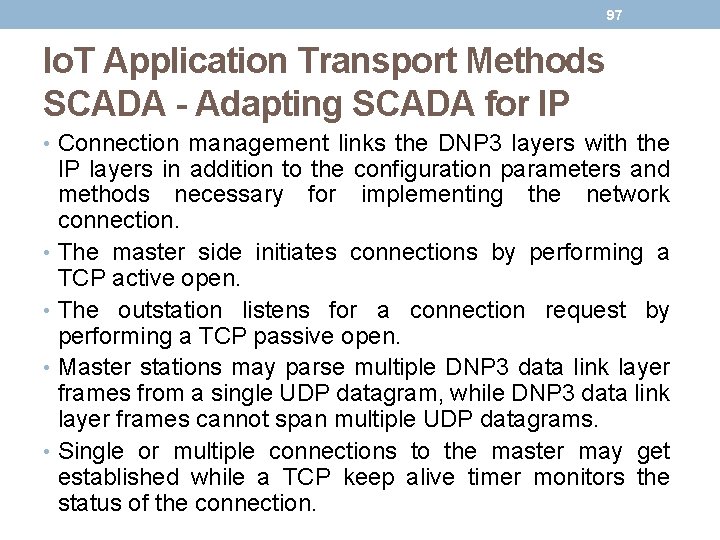 97

IoT Application Transport Methods
SCADA - Adapting SCADA for IP

• Connection management links the DNP3 layers with the IP layers in addition to the configuration parameters and methods necessary for implementing the network connection.

• The master side initiates connections by performing a TCP active open.

• The outstation listens for a connection request by performing a TCP passive open.

• Master stations may parse multiple DNP3 data link layer frames from a single UDP datagram, while DNP3 data link layer frames cannot span multiple UDP datagrams.

• Single or multiple connections to the master may get established while a TCP keep alive timer monitors the status of the connection.